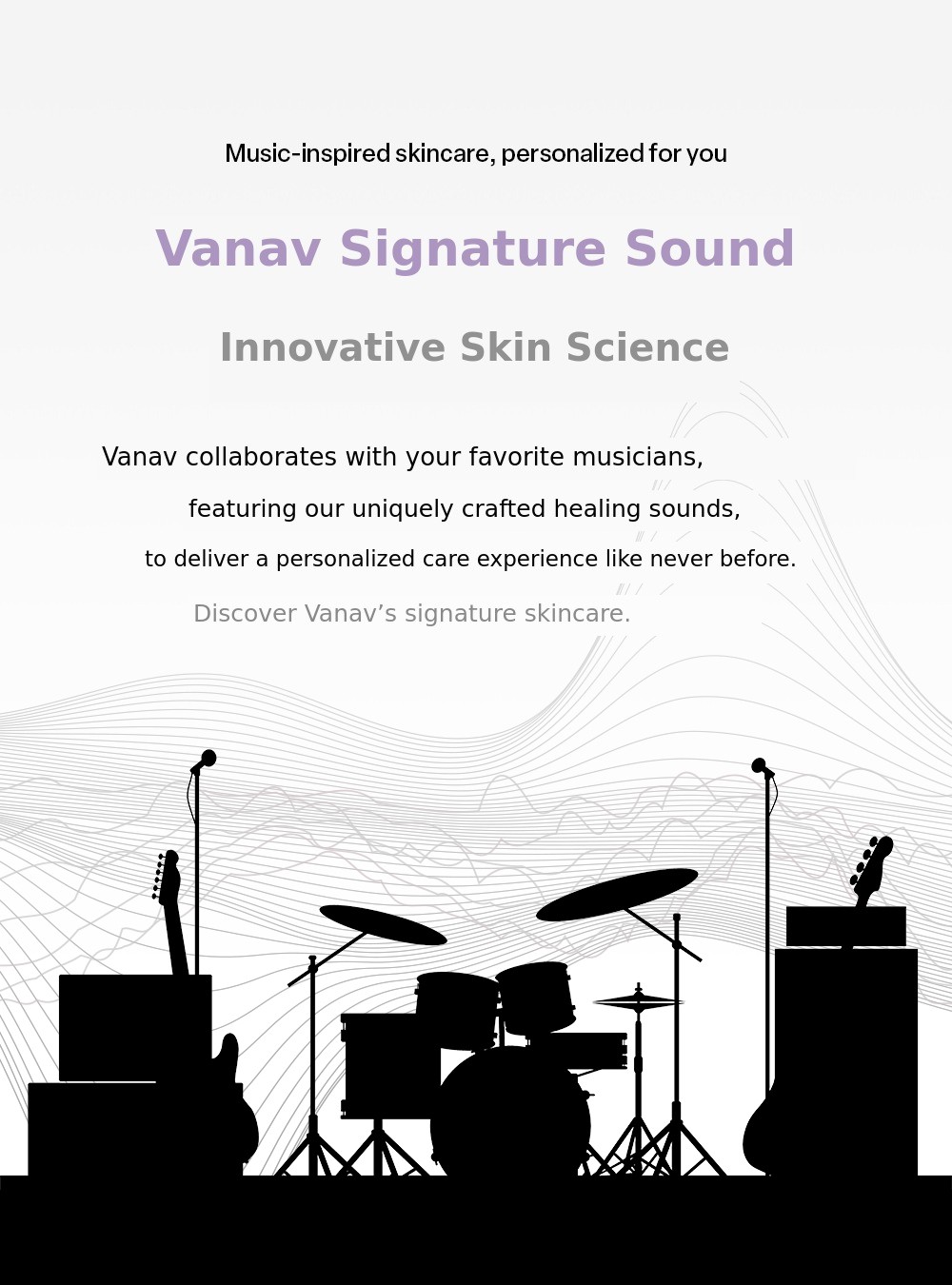 Music-inspired skincare, personalized for you

Vanav Signature Sound

Innovative Skin Science

Vanav collaborates with your favorite musicians,

featuring our uniquely crafted healing sounds,

to deliver a personalized care experience like never before.

Discover Vanav's signature skincare.